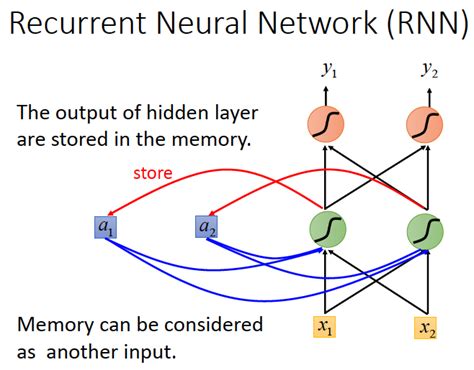 Recurrent Neural Network (RNN)

$y_1$ $y_2$

The output of hidden layer are stored in the memory.

store

$a_1$ $a_2$

Memory can be considered as another input.

$x_1$ $x_2$